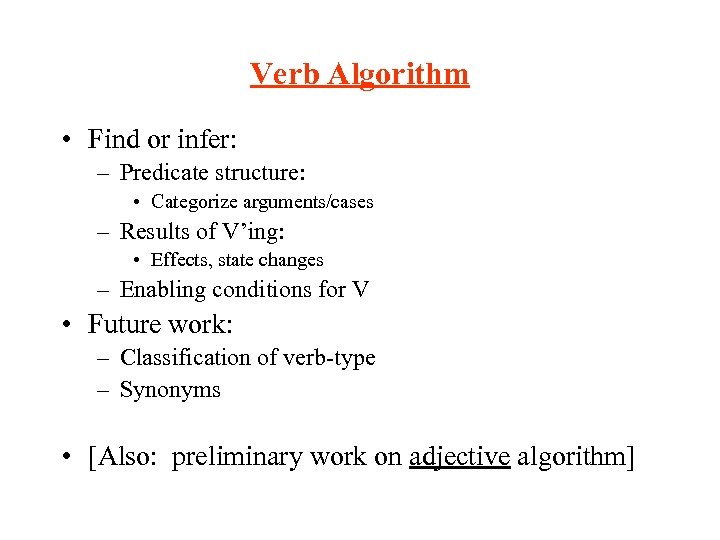 Verb Algorithm

• Find or infer:
– Predicate structure:
• Categorize arguments/cases
– Results of V’ing:
• Effects, state changes
– Enabling conditions for V
• Future work:
– Classification of verb-type
– Synonyms

• [Also: preliminary work on adjective algorithm]